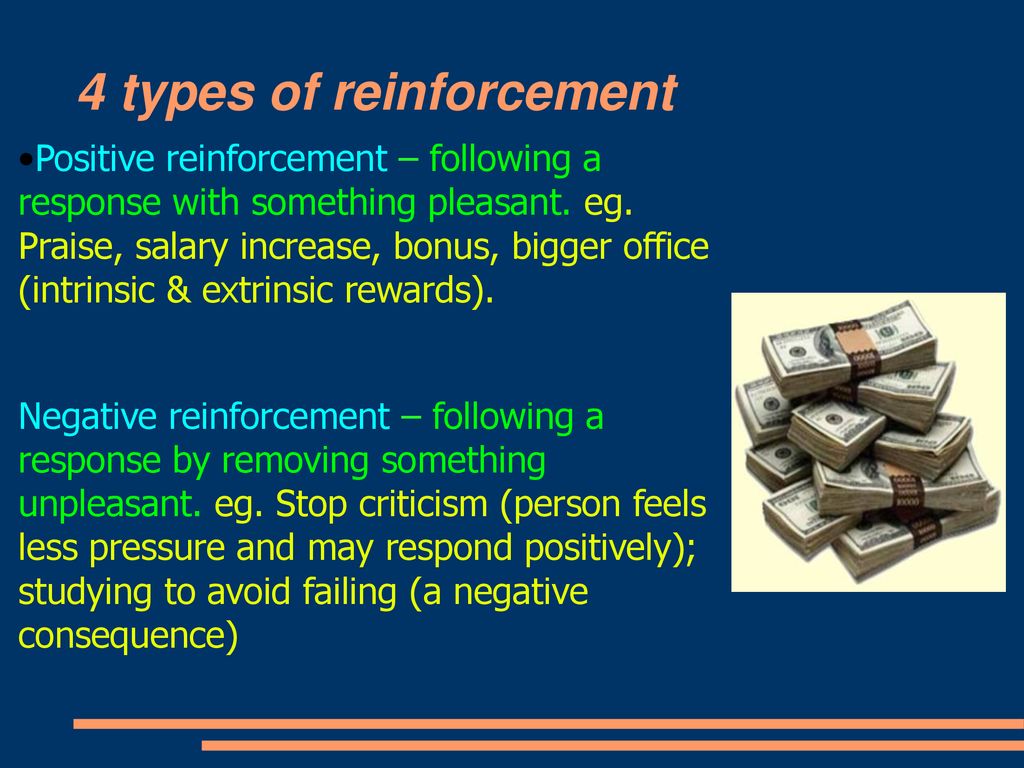 4 types of reinforcement

•Positive reinforcement – following a response with something pleasant. eg. Praise, salary increase, bonus, bigger office (intrinsic & extrinsic rewards).

Negative reinforcement – following a response by removing something unpleasant. eg. Stop criticism (person feels less pressure and may respond positively); studying to avoid failing (a negative consequence)